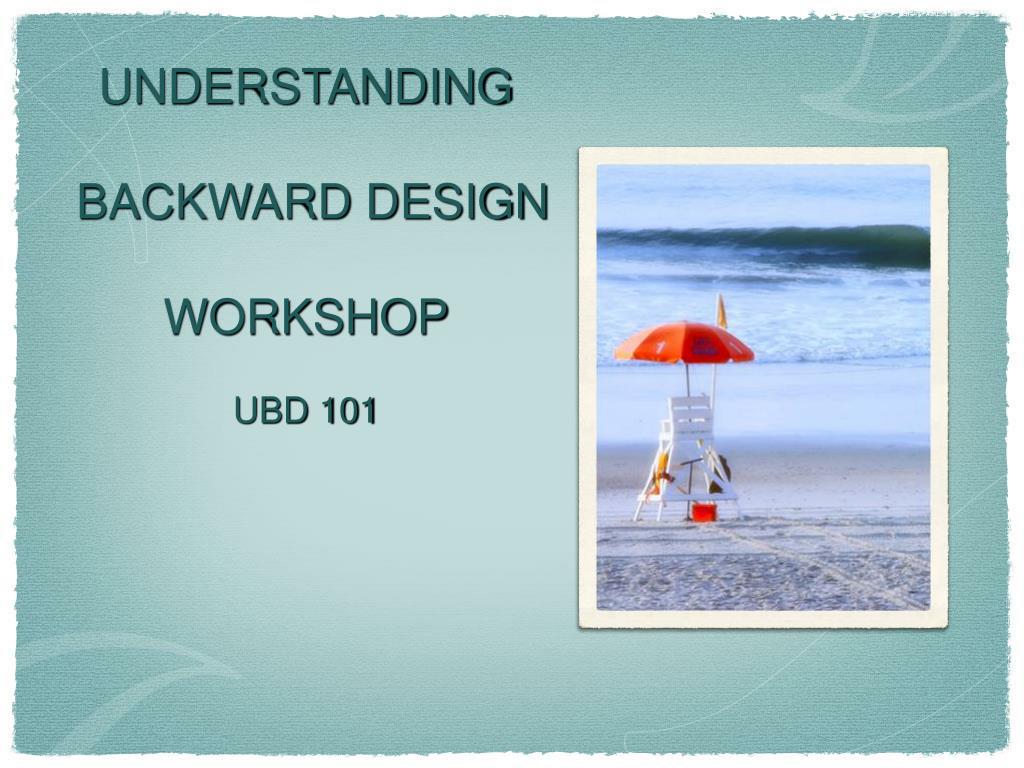 UNDERSTANDING

BACKWARD DESIGN

WORKSHOP

UBD 101